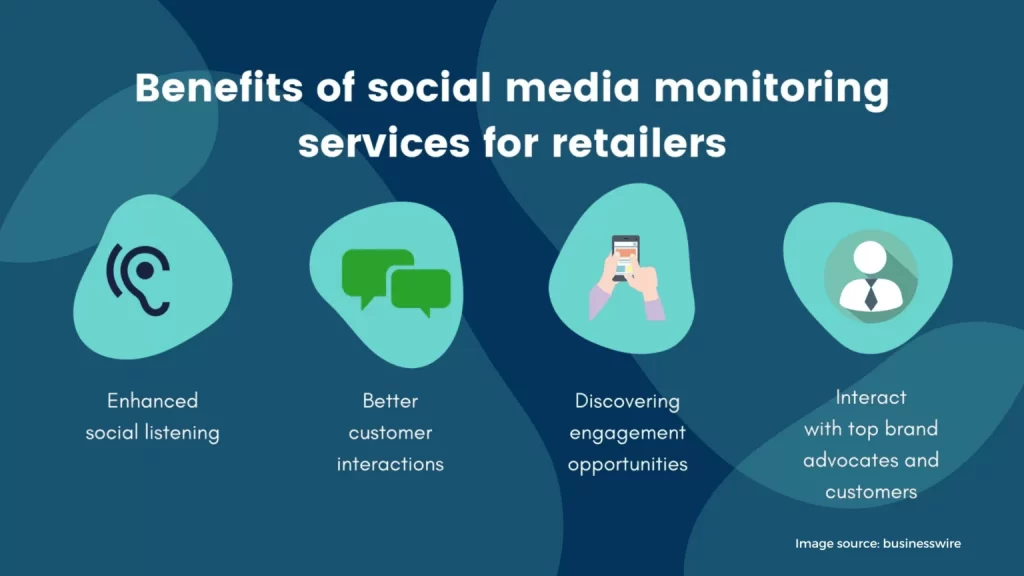 Benefits of social media monitoring services for retailers

Enhanced social listening

Better customer interactions

Discovering engagement opportunities

Interact with top brand advocates and customers

Image source: businesswire